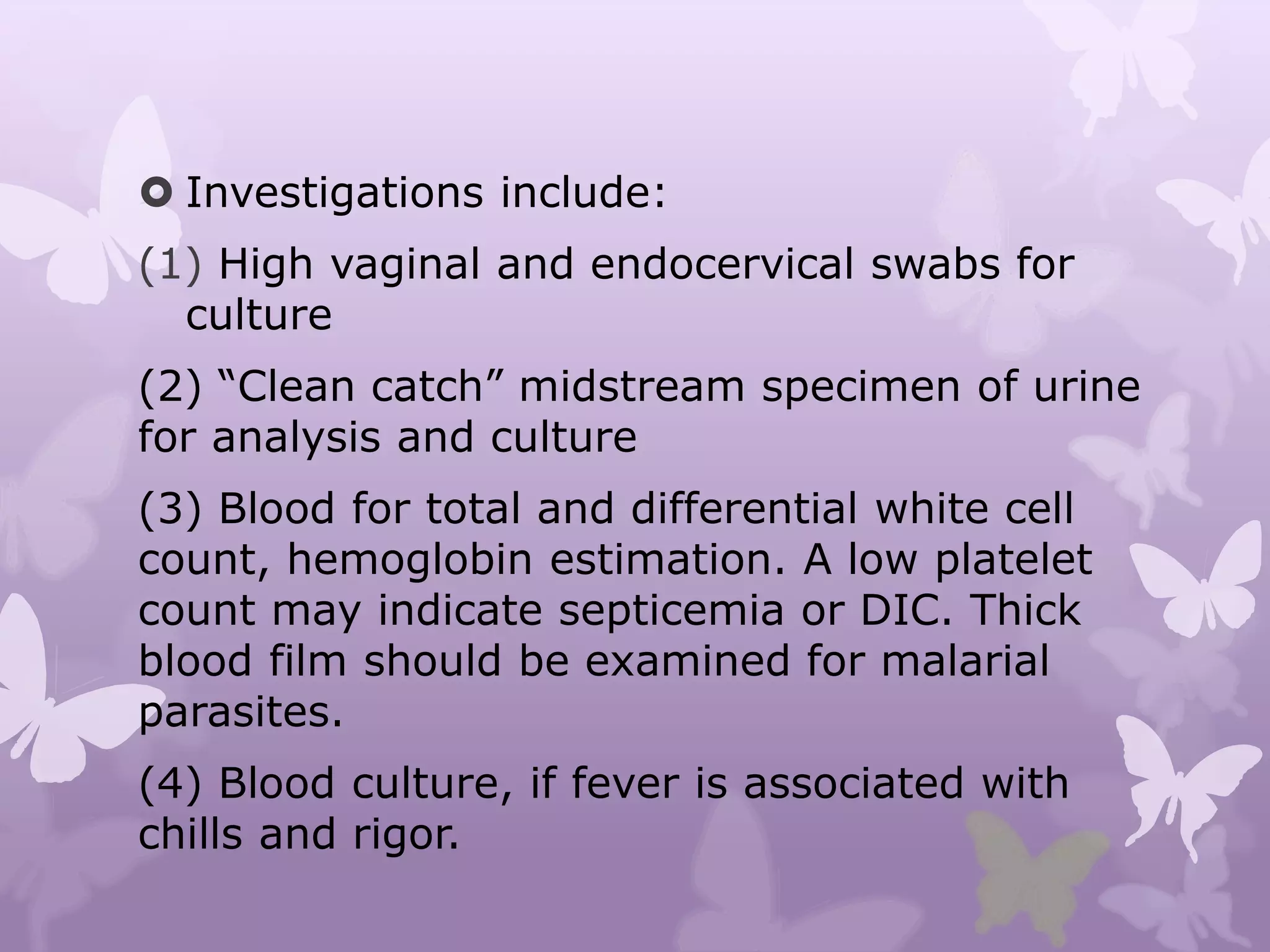 Investigations include:

(1) High vaginal and endocervical swabs for culture

(2) “Clean catch” midstream specimen of urine for analysis and culture

(3) Blood for total and differential white cell count, hemoglobin estimation. A low platelet count may indicate septicemia or DIC. Thick blood film should be examined for malarial parasites.

(4) Blood culture, if fever is associated with chills and rigor.